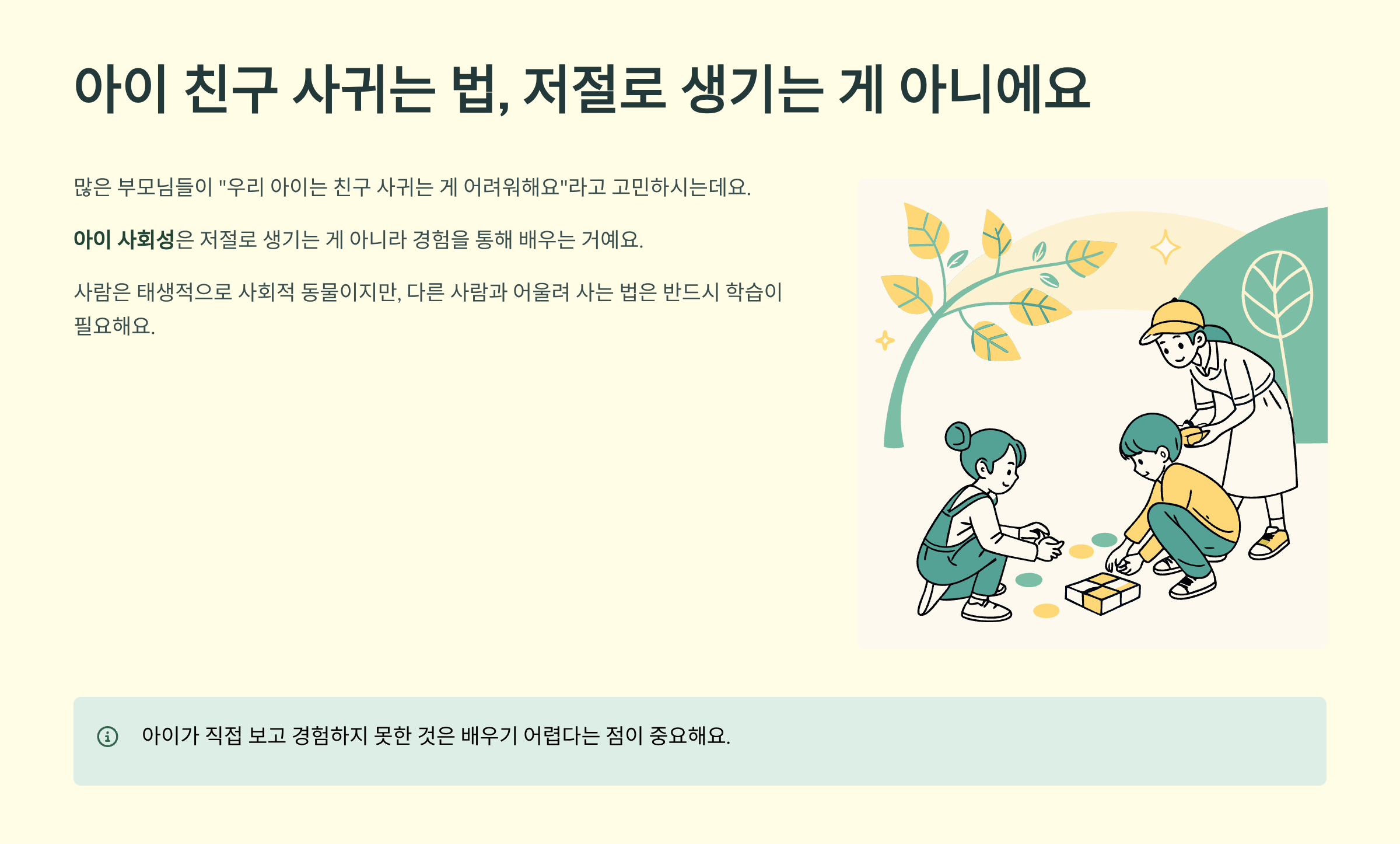 아이 친구 사귀는 법, 저절로 생기는 게 아니에요

많은 부모님들이 "우리 아이는 친구 사귀는 게 어려워해요"라고 고민하시는데요.

아이 사회성은 저절로 생기는 게 아니라 경험을 통해 배우는 거예요.

사람은 태생적으로 사회적 동물이지만, 다른 사람과 어울려 사는 법은 반드시 학습이 필요해요.

아이가 직접 보고 경험하지 못한 것은 배우기 어렵다는 점이 중요해요.